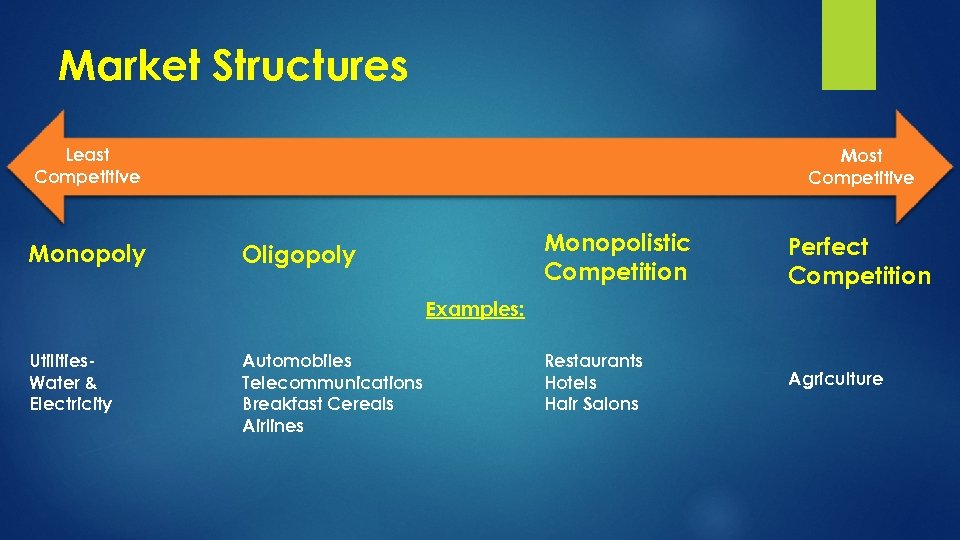 Market Structures

Least Competitive

Most Competitive

Monopoly

Oligopoly

Monopolistic Competition

Perfect Competition

Examples:

Utilities-
Water &
Electricity

Automobiles
Telecommunications
Breakfast Cereals
Airlines

Restaurants
Hotels
Hair Salons

Agriculture